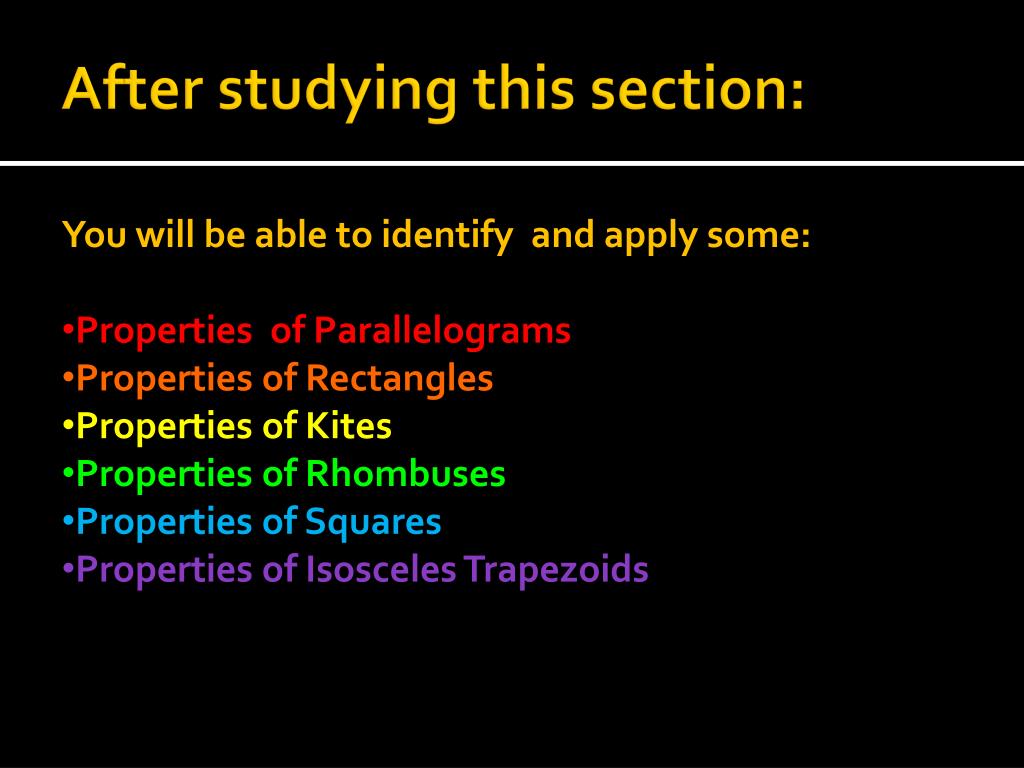 After studying this section:

You will be able to identify and apply some:

•Properties of Parallelograms
•Properties of Rectangles
•Properties of Kites
•Properties of Rhombuses
•Properties of Squares
•Properties of Isosceles Trapezoids